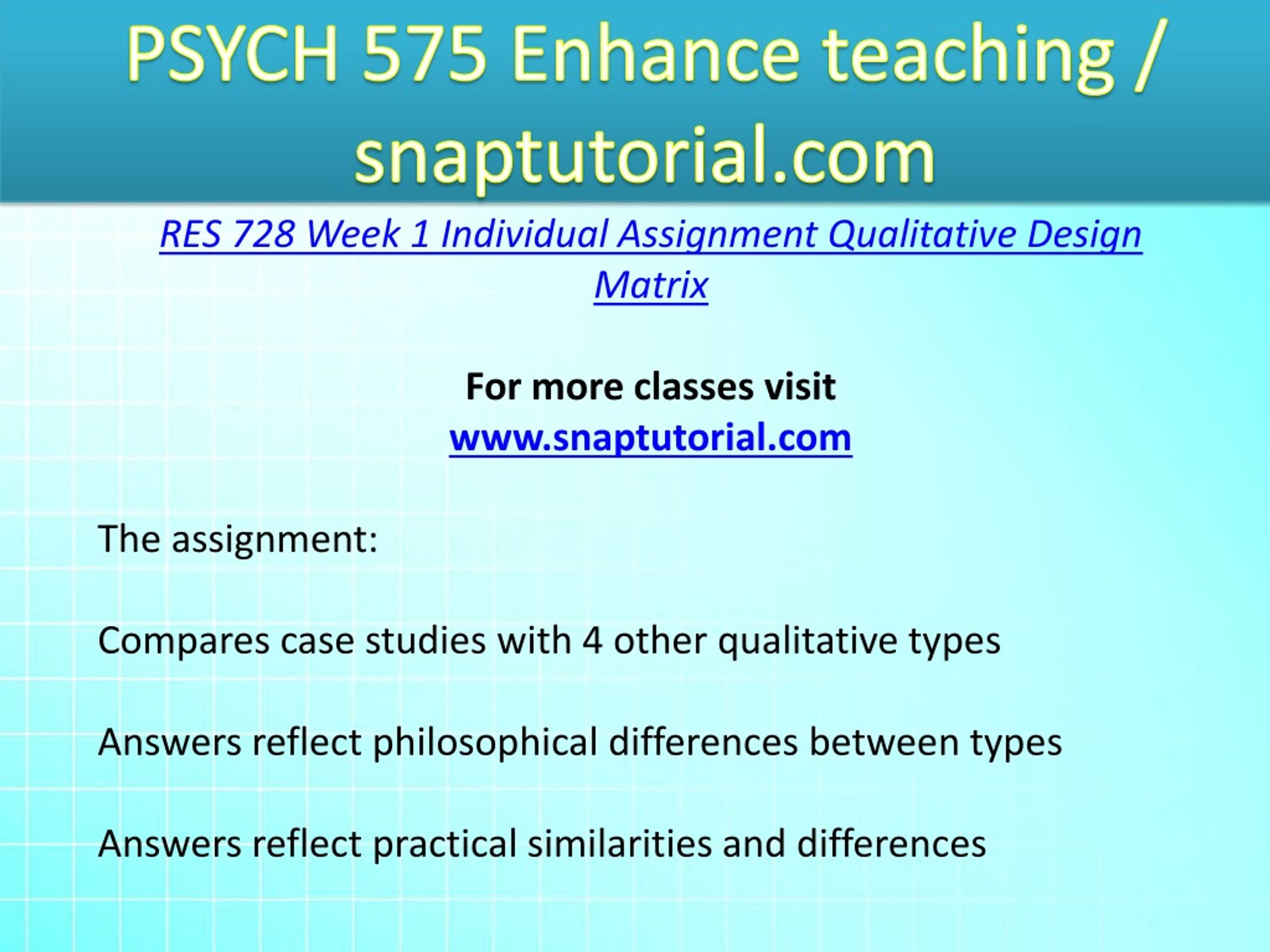 PSYCH 575 Enhance teaching / snaptutorial.com

RES 728 Week 1 Individual Assignment Qualitative Design Matrix

For more classes visit
www.snaptutorial.com

The assignment:

Compares case studies with 4 other qualitative types

Answers reflect philosophical differences between types

Answers reflect practical similarities and differences